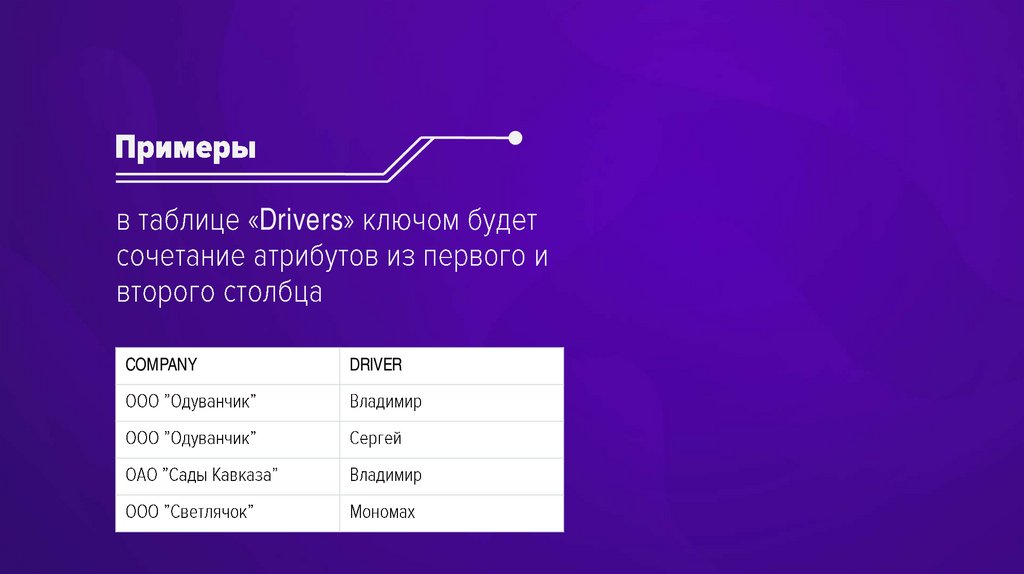 Примеры

в таблице «Drivers» ключом будет сочетание атрибутов из первого и второго столбца

| COMPANY | DRIVER |
|---|---|
| ООО ”Одуванчик” | Владимир |
| ООО ”Одуванчик” | Сергей |
| ОАО ”Сады Кавказа” | Владимир |
| ООО ”Светлячок” | Мономах |